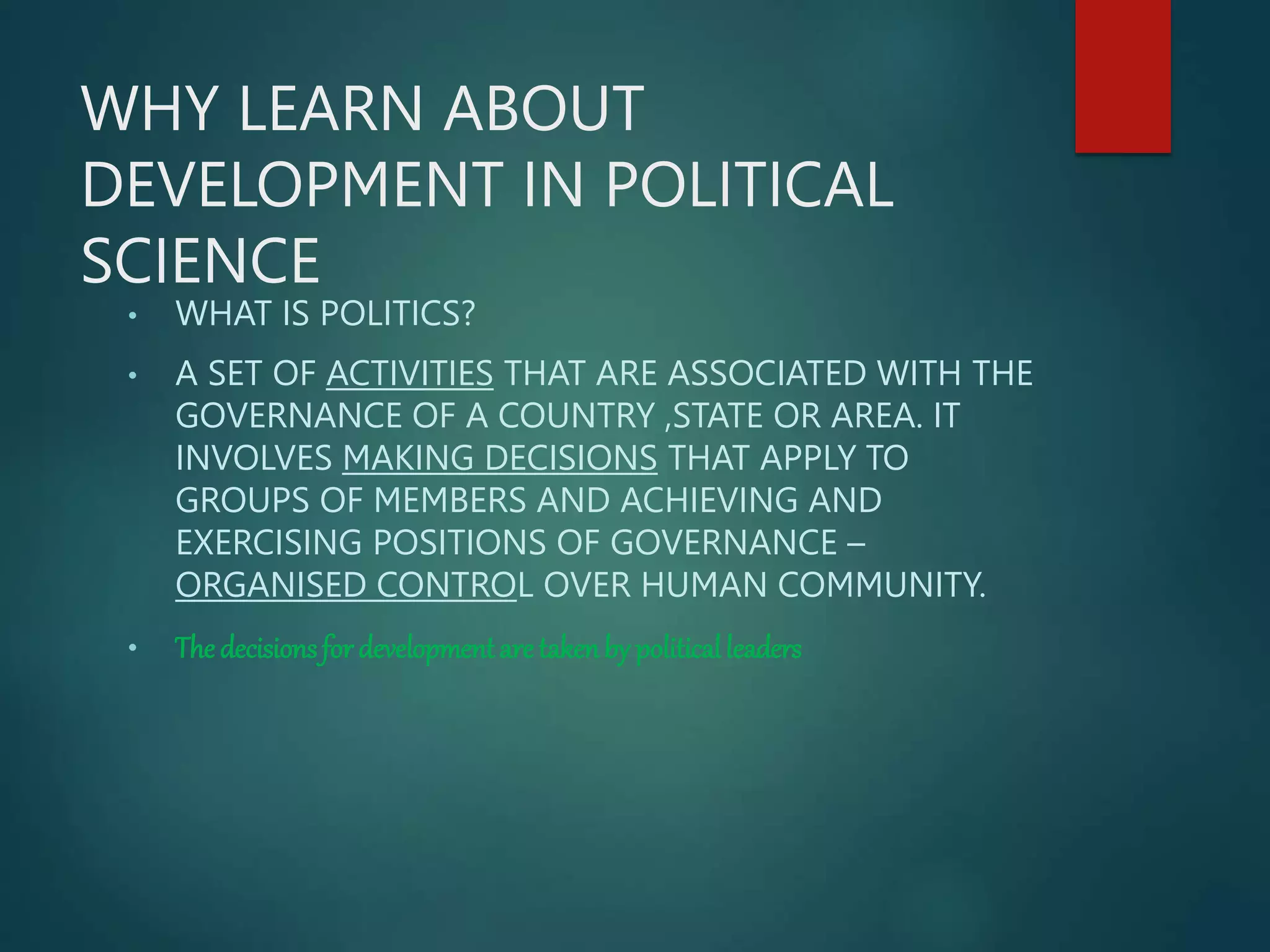 WHY LEARN ABOUT DEVELOPMENT IN POLITICAL SCIENCE

• WHAT IS POLITICS?

• A SET OF ACTIVITIES THAT ARE ASSOCIATED WITH THE GOVERNANCE OF A COUNTRY ,STATE OR AREA. IT INVOLVES MAKING DECISIONS THAT APPLY TO GROUPS OF MEMBERS AND ACHIEVING AND EXERCISING POSITIONS OF GOVERNANCE – ORGANISED CONTROL OVER HUMAN COMMUNITY.

• The decisions for development are taken by political leaders